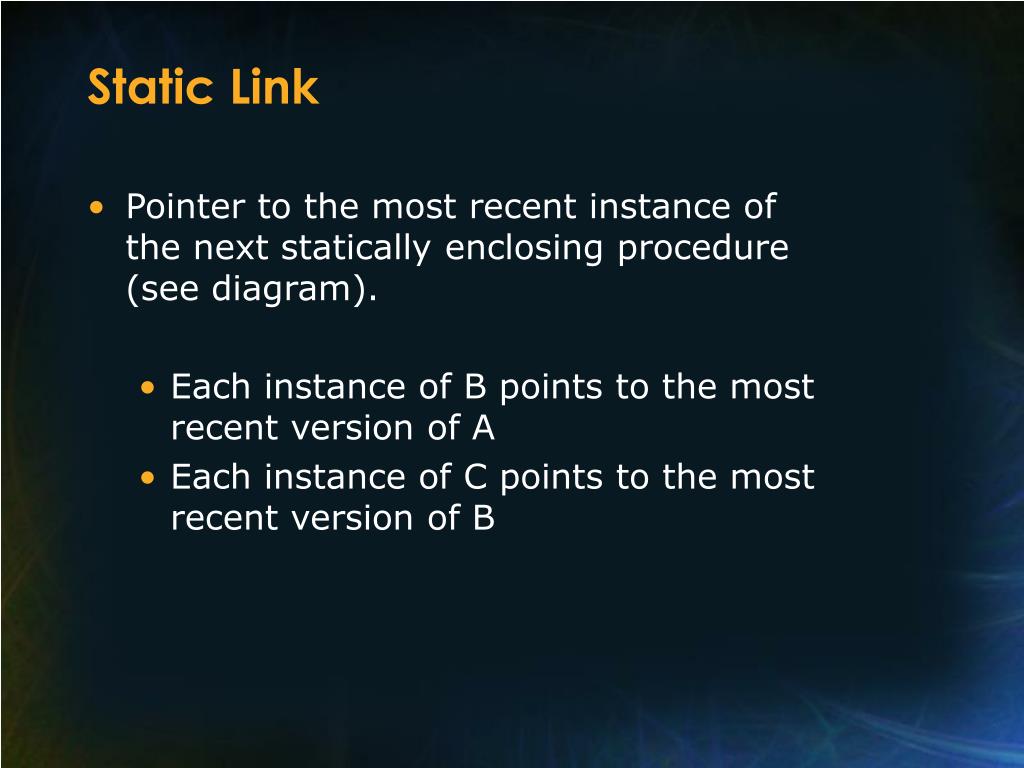 Static Link

• Pointer to the most recent instance of the next statically enclosing procedure (see diagram).

• Each instance of B points to the most recent version of A
• Each instance of C points to the most recent version of B